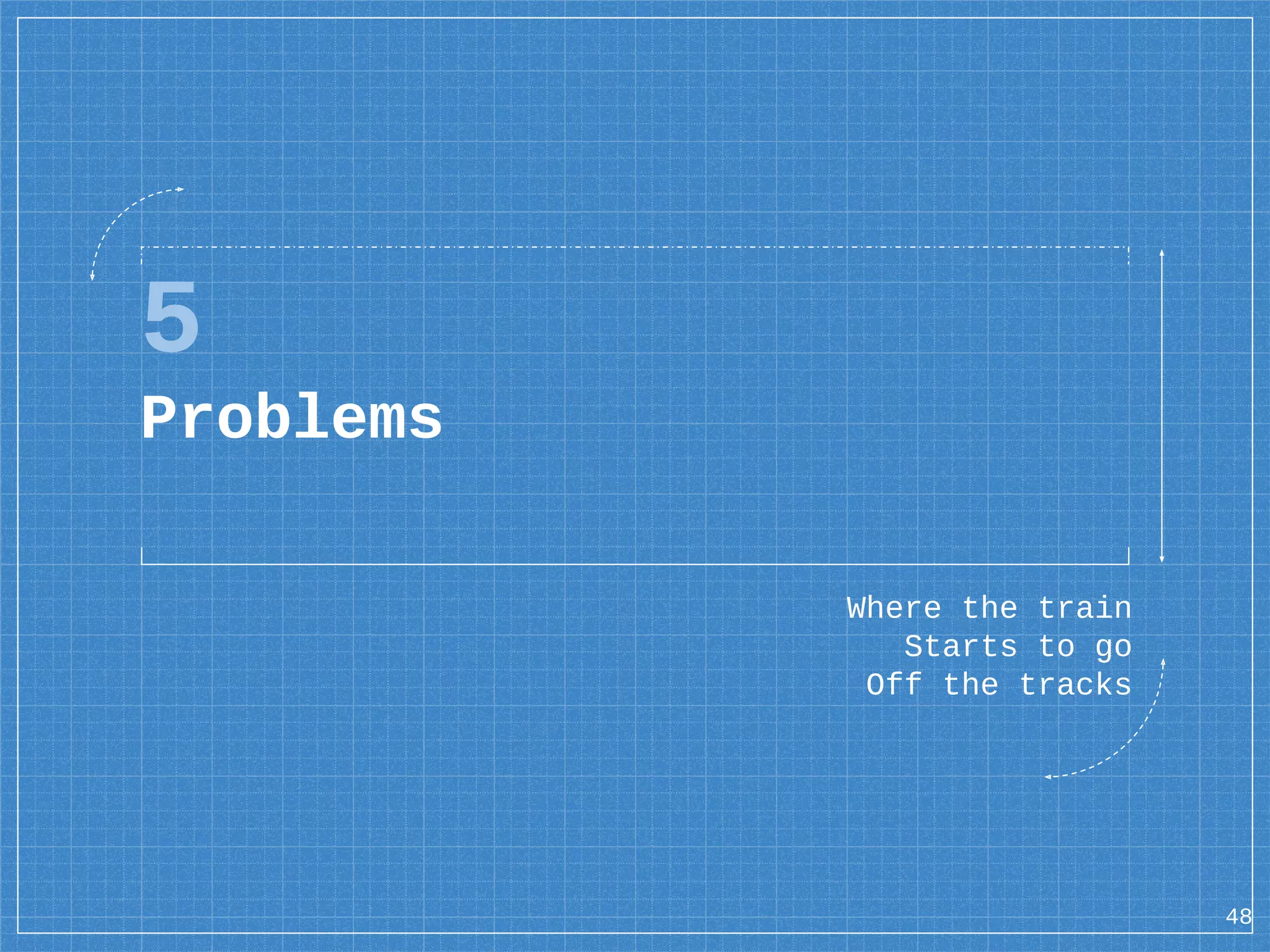 5
Problems

Where the train
Starts to go
Off the tracks

48